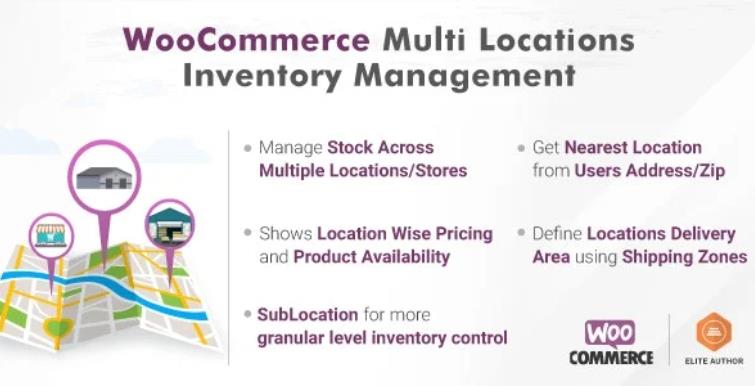 WooCommerce Multi Locations Inventory Management

• Manage Stock Across Multiple Locations/Stores

• Shows Location Wise Pricing and Product Availability

• SubLocation for more granular level inventory control

• Get Nearest Location from Users Address/Zip

• Define Locations Delivery Area using Shipping Zones

WOO COMMERCE

ELITE AUTHOR